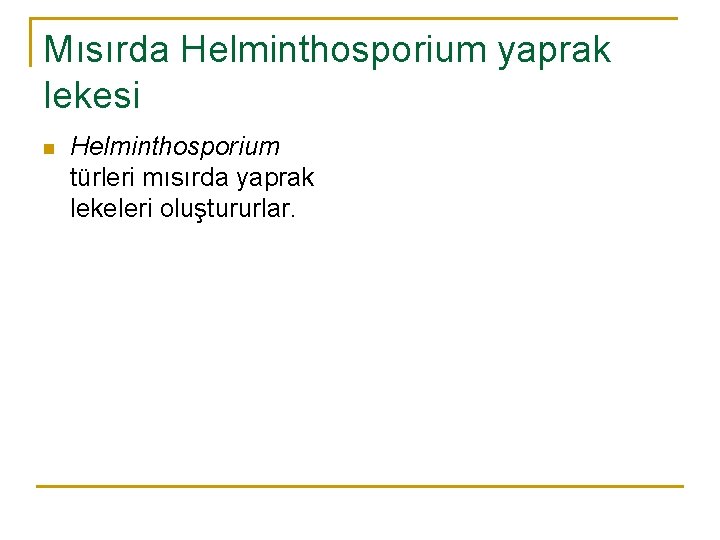 Mısırda Helminthosporium yaprak lekesi

Helminthosporium türleri mısırda yaprak lekeleri oluştururlar.